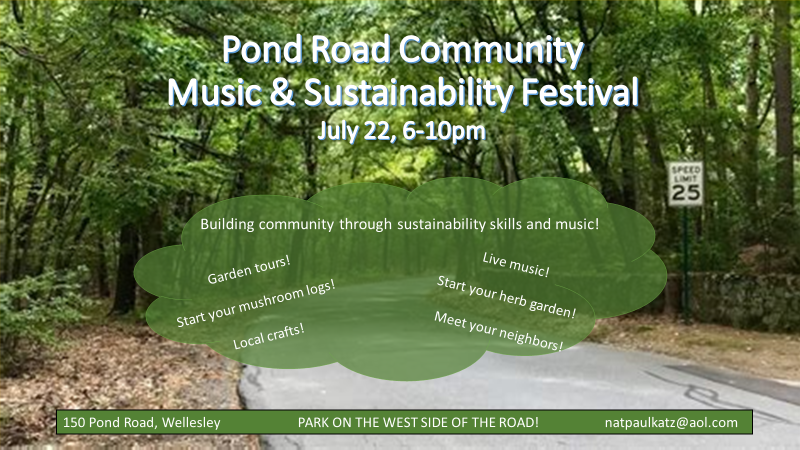 Pond Road Community
Music & Sustainability Festival
July 22, 6-10pm

SPEED LIMIT 25

Building community through sustainability skills and music!

Garden tours!

Start your mushroom logs!

Local crafts!

Live music!

Start your herb garden!

Meet your neighbors!

150 Pond Road, Wellesley PARK ON THE WEST SIDE OF THE ROAD! natpaulkatz@aol.com